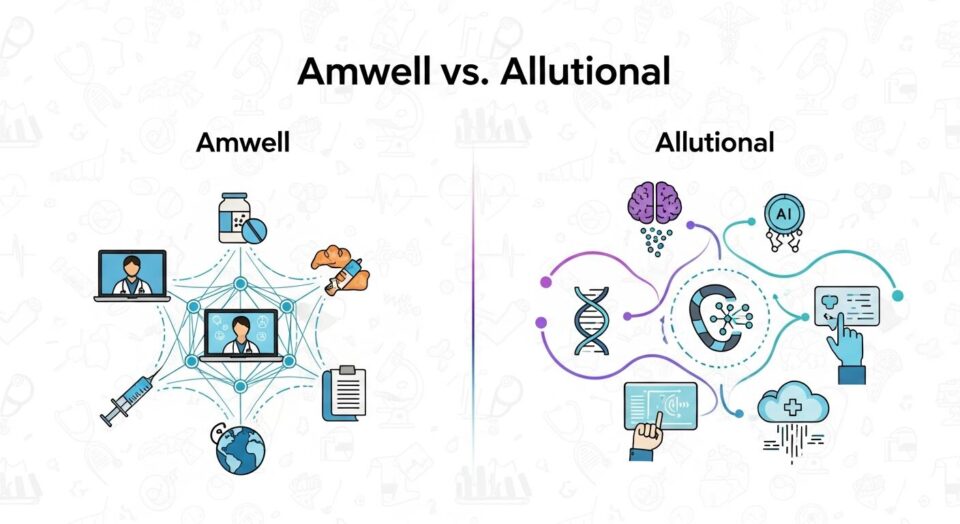 Amwell vs. Allutional

Amwell

Allutional

AI